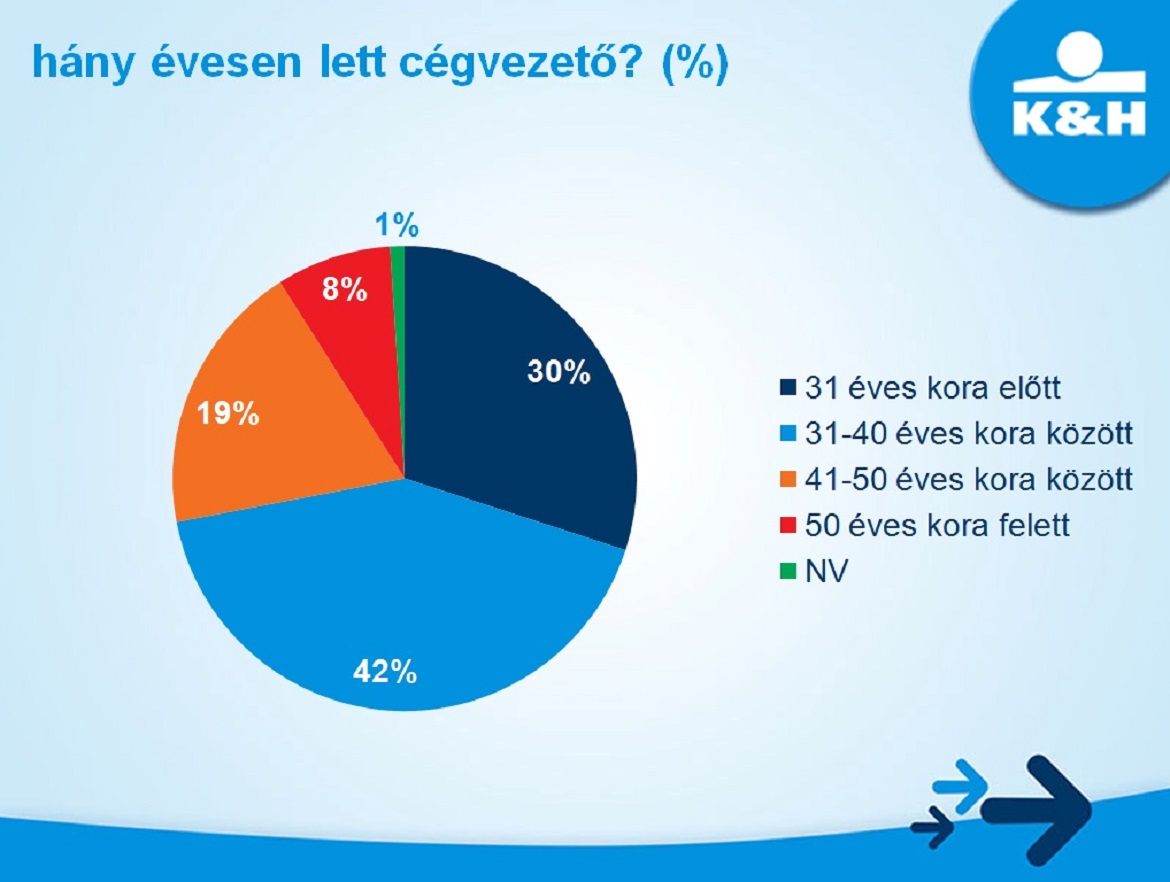 hány évesen lett cégvezető? (%)

K&H

1%
8%
30%
19%
42%

31 éves kora előtt
31-40 éves kora között
41-50 éves kora között
50 éves kora felett
NV